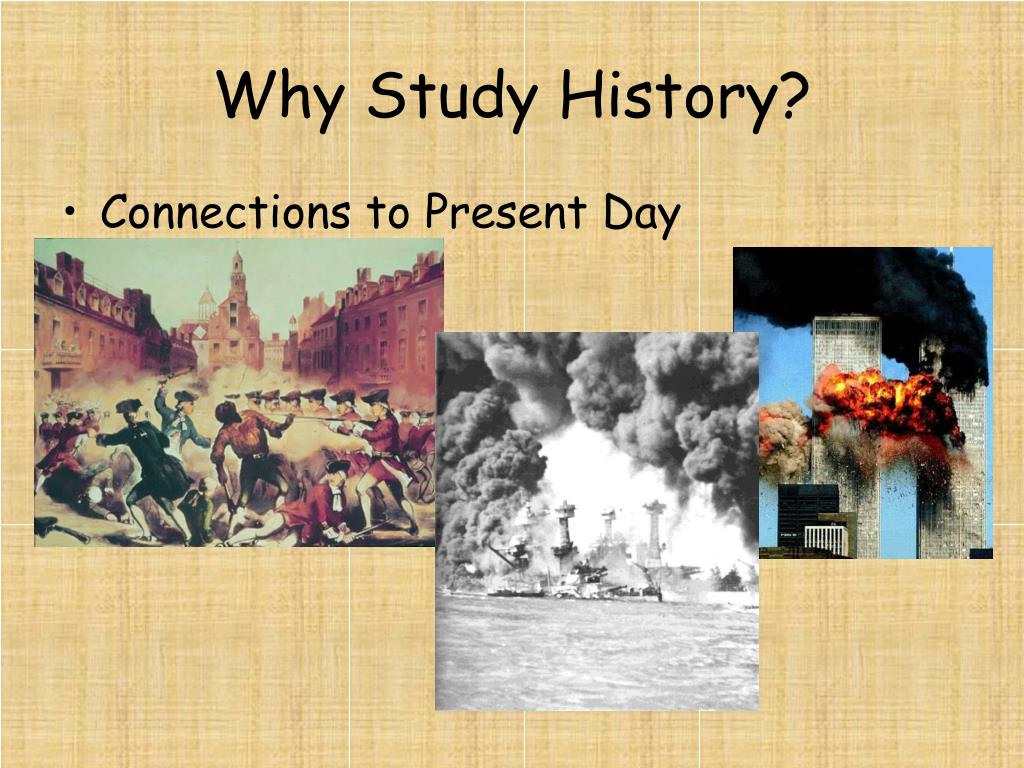 Why Study History?

• Connections to Present Day